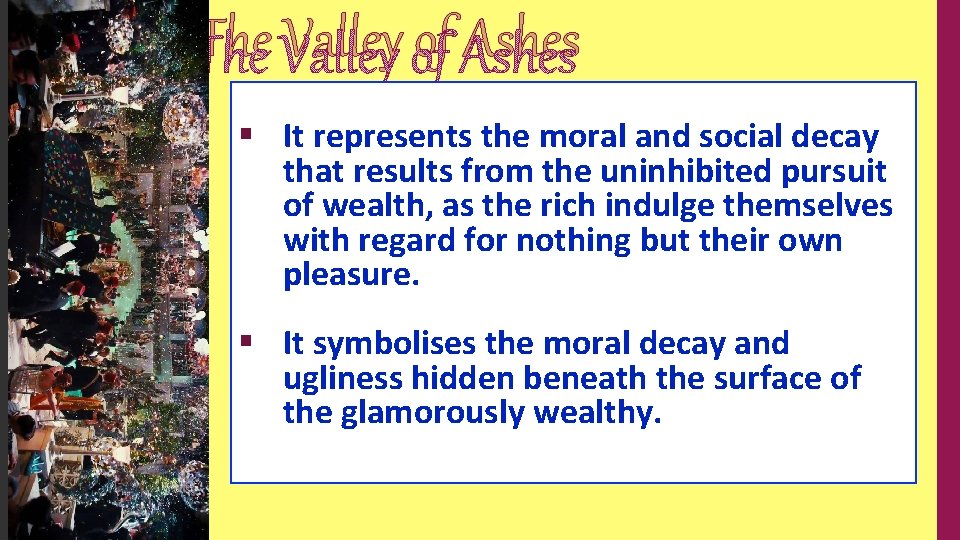 The Valley of Ashes

▪ It represents the moral and social decay that results from the uninhibited pursuit of wealth, as the rich indulge themselves with regard for nothing but their own pleasure.

▪ It symbolises the moral decay and ugliness hidden beneath the surface of the glamorously wealthy.